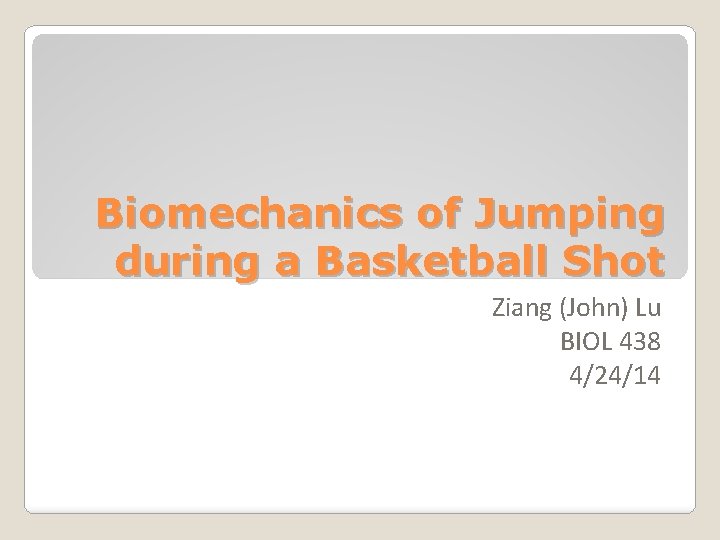 Biomechanics of Jumping during a Basketball Shot

Ziang (John) Lu
BIOL 438
4/24/14